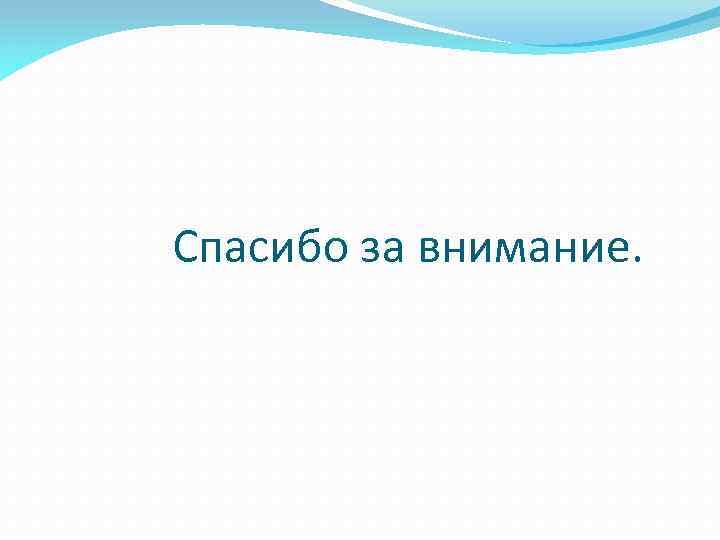 Спасибо за внимание.